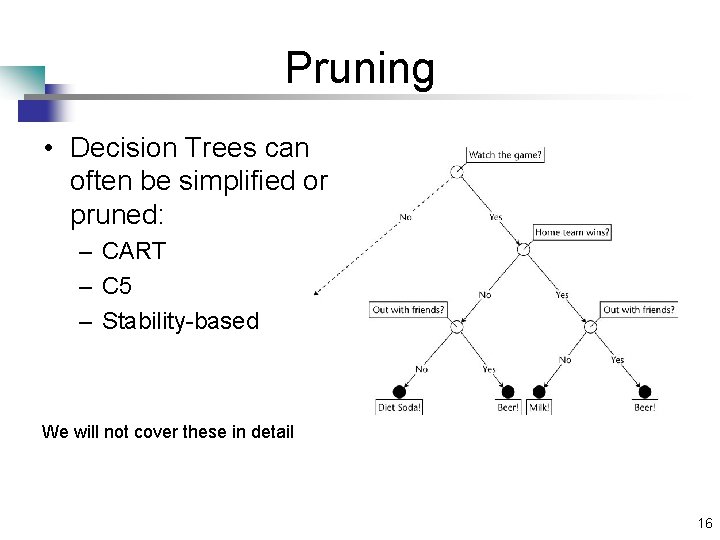 Pruning

• Decision Trees can often be simplified or pruned:
 – CART
 – C5
 – Stability-based

Watch the game?
No
Yes
Home team wins?
No
Yes
Out with friends?
Out with friends?
No
Yes
No
Yes
Diet Soda!
Beer!
Milk!
Beer!

We will not cover these in detail

16